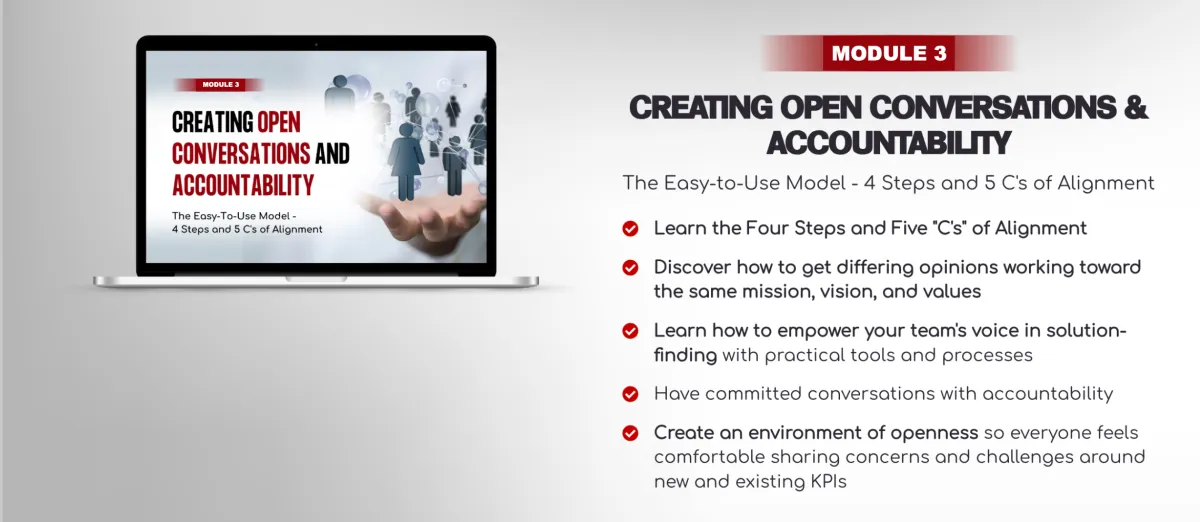 MODULE 3

CREATING OPEN CONVERSATIONS AND ACCOUNTABILITY

The Easy-To-Use Model - 4 Steps and 5 C's of Alignment

MODULE 3

CREATING OPEN CONVERSATIONS & ACCOUNTABILITY

The Easy-to-Use Model - 4 Steps and 5 C's of Alignment

Learn the Four Steps and Five "C's" of Alignment

Discover how to get differing opinions working toward the same mission, vision, and values

Learn how to empower your team's voice in solution-finding with practical tools and processes

Have committed conversations with accountability

Create an environment of openness so everyone feels comfortable sharing concerns and challenges around new and existing KPIs